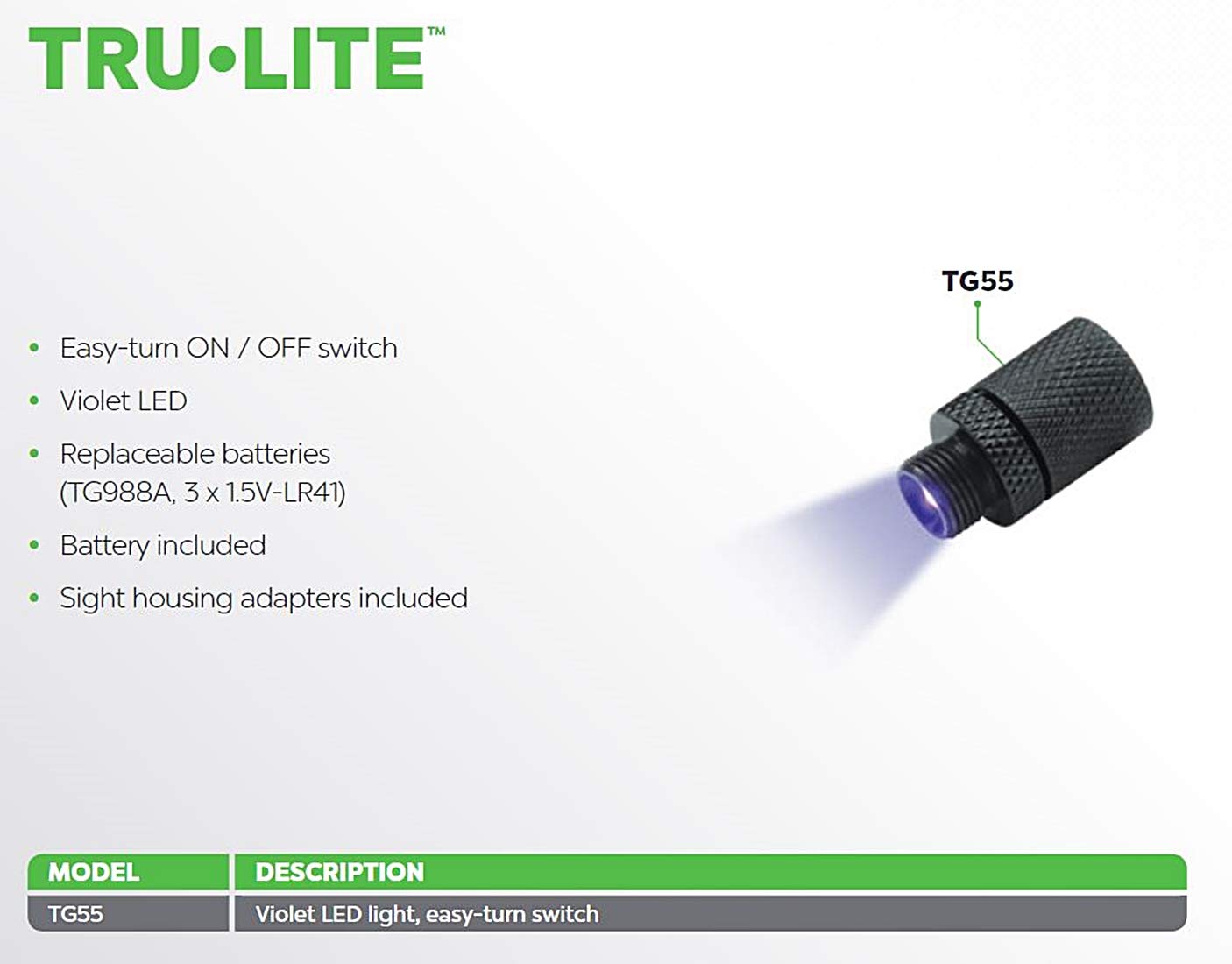 TRU•LITE™

TG55

• Easy-turn ON / OFF switch
• Violet LED
• Replaceable batteries (TG988A, 3 x 1.5V-LR41)
• Battery included
• Sight housing adapters included

| MODEL | DESCRIPTION |
|---|---|
| TG55 | Violet LED light, easy-turn switch |